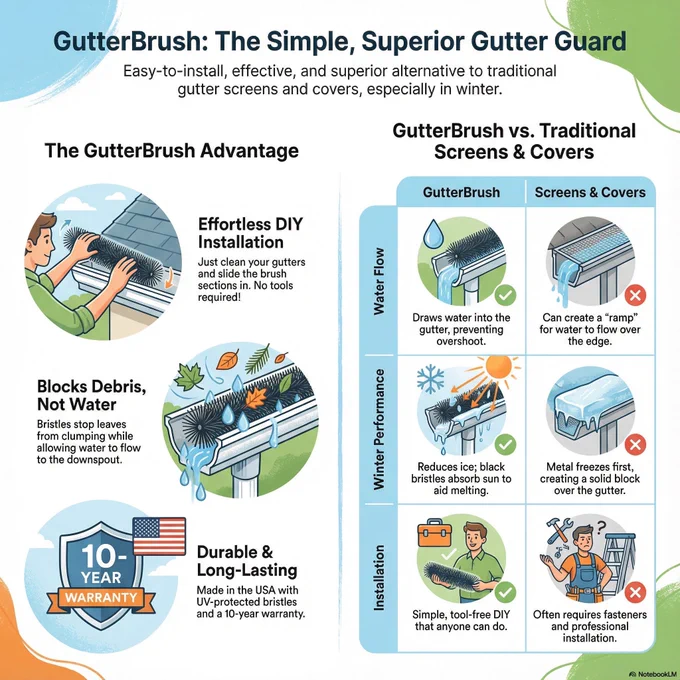 GutterBrush: The Simple, Superior Gutter Guard

Easy-to-install, effective, and superior alternative to traditional gutter screens and covers, especially in winter.

The GutterBrush Advantage

Effortless DIY Installation

Just clean your gutters and slide the brush sections in. No tools required!

Blocks Debris, Not Water

Bristles stop leaves from clumping while allowing water to flow to the downspout.

10-YEAR WARRANTY

Durable & Long-Lasting

Made in the USA with UV-protected bristles and a 10-year warranty.

GutterBrush vs. Traditional Screens & Covers

| | GutterBrush | Screens & Covers |
|---|---|---|
| Water Flow | Draws water into the gutter, preventing overshoot. | Can create a "ramp" for water to flow over the edge. |
| Winter Performance | Reduces ice; black bristles absorb sun to aid melting. | Metal freezes first, creating a solid block over the gutter. |
| Installation | Simple, tool-free DIY that anyone can do. | Often requires fasteners and professional installation. |

NotebookLM